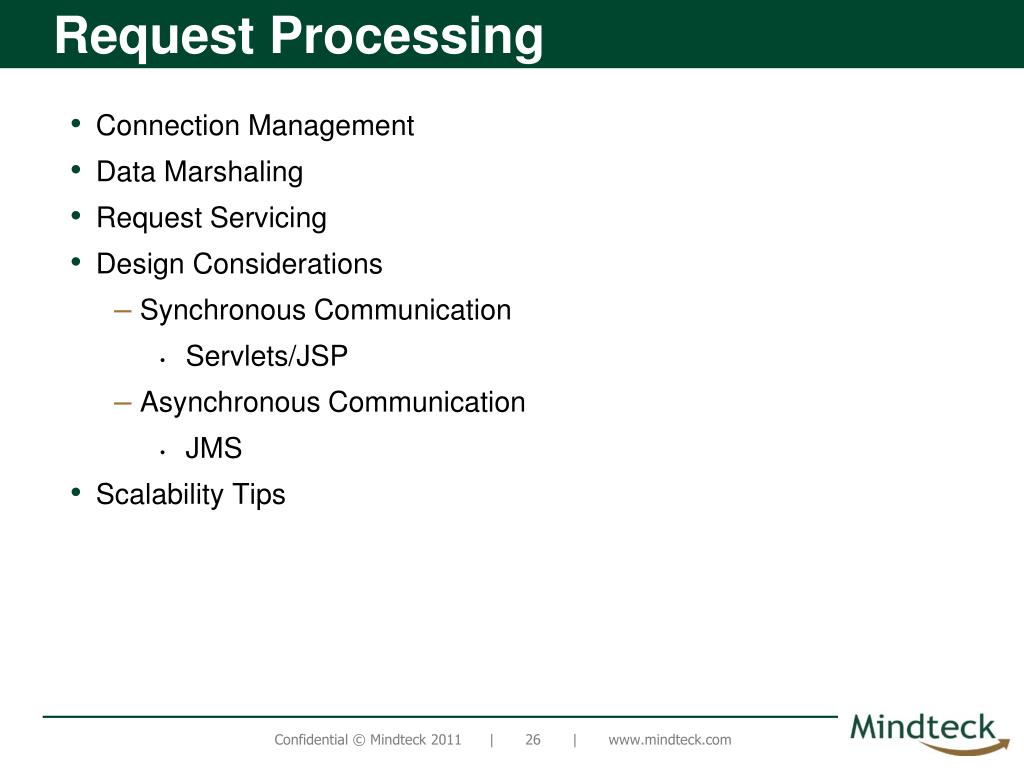 Request Processing

• Connection Management
• Data Marshaling
• Request Servicing
• Design Considerations
– Synchronous Communication
• Servlets/JSP
– Asynchronous Communication
• JMS
• Scalability Tips

Confidential © Mindteck 2011 | 26 | www.mindteck.com

Mindteck